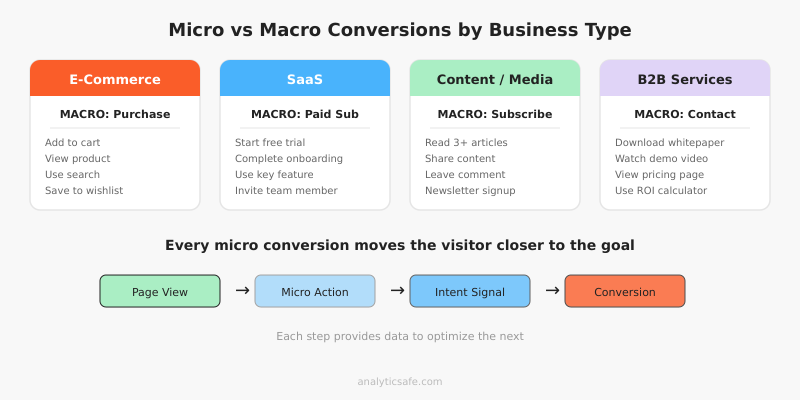 Micro vs Macro Conversions by Business Type

E-Commerce

MACRO: Purchase

Add to cart
View product
Use search
Save to wishlist

SaaS

MACRO: Paid Sub

Start free trial
Complete onboarding
Use key feature
Invite team member

Content / Media

MACRO: Subscribe

Read 3+ articles
Share content
Leave comment
Newsletter signup

B2B Services

MACRO: Contact

Download whitepaper
Watch demo video
View pricing page
Use ROI calculator

Every micro conversion moves the visitor closer to the goal

Page View → Micro Action → Intent Signal → Conversion

Each step provides data to optimize the next

analyticsafe.com